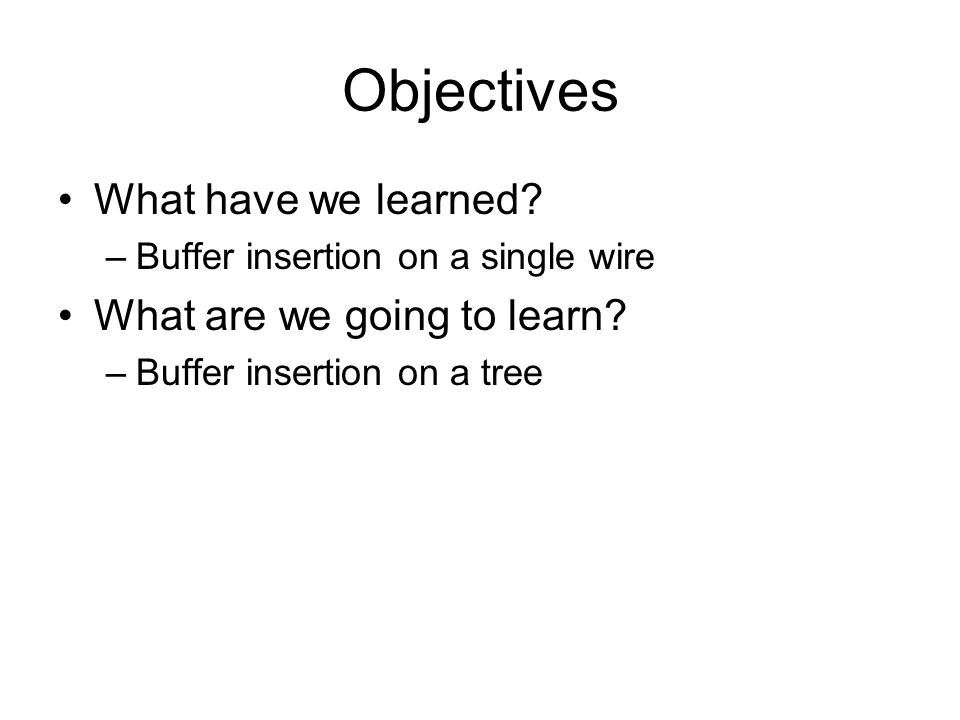 Objectives

• What have we learned?
– Buffer insertion on a single wire
• What are we going to learn?
– Buffer insertion on a tree